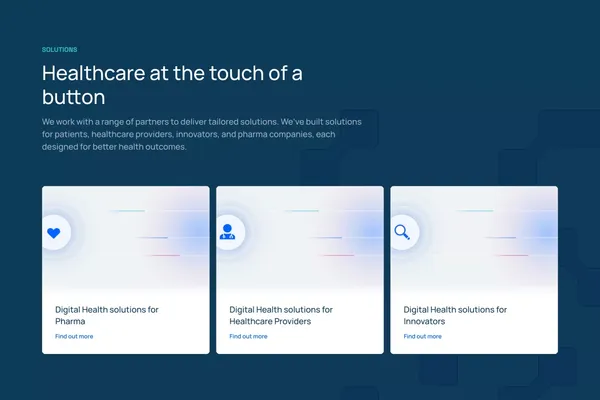 SOLUTIONS

Healthcare at the touch of a button

We work with a range of partners to deliver tailored solutions. We've built solutions for patients, healthcare providers, innovators, and pharma companies, each designed for better health outcomes.

Digital Health solutions for Pharma

Find out more

Digital Health solutions for Healthcare Providers

Find out more

Digital Health solutions for Innovators

Find out more